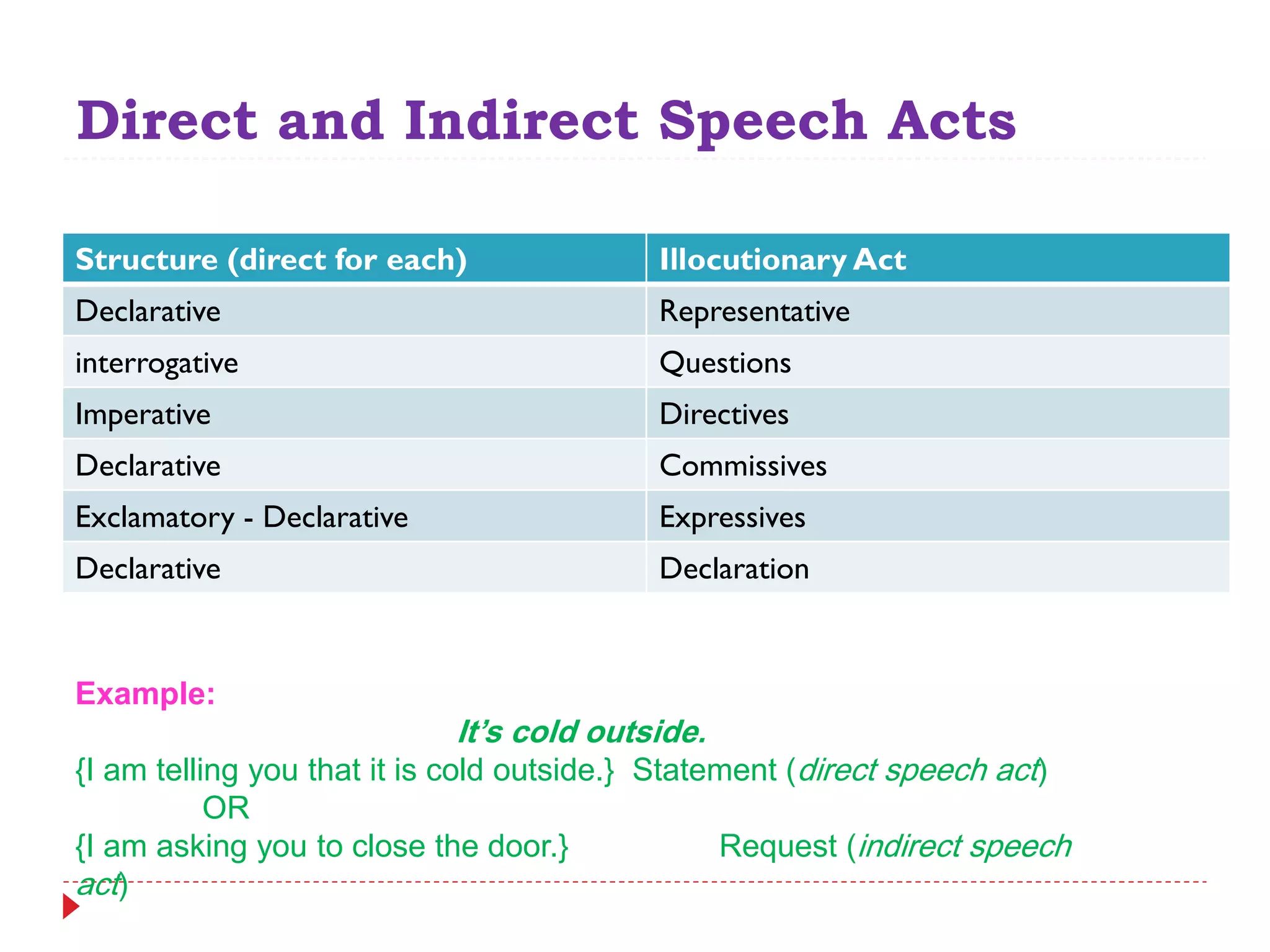 Direct and Indirect Speech Acts

| Structure (direct for each) | Illocutionary Act |
|---|---|
| Declarative | Representative |
| interrogative | Questions |
| Imperative | Directives |
| Declarative | Commissives |
| Exclamatory - Declarative | Expressives |
| Declarative | Declaration |

Example:

It's cold outside.

{I am telling you that it is cold outside.} Statement (direct speech act)

OR

{I am asking you to close the door.} Request (indirect speech act)